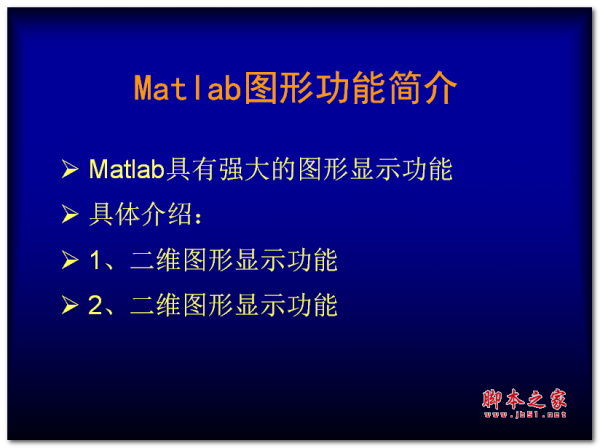 Matlab图形功能简介

➢ Matlab具有强大的图形显示功能

➢ 具体介绍：

➢ 1、二维图形显示功能

➢ 2、二维图形显示功能

脚本之家
www.jb51.net